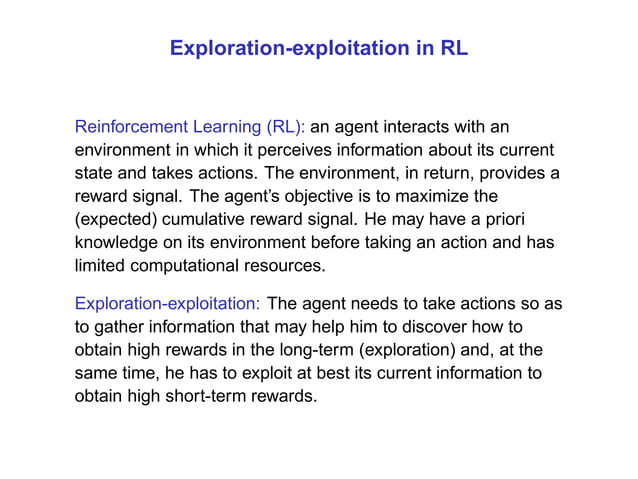 Exploration-exploitation in RL

Reinforcement Learning (RL): an agent interacts with an environment in which it perceives information about its current state and takes actions. The environment, in return, provides a reward signal. The agent's objective is to maximize the (expected) cumulative reward signal. He may have a priori knowledge on its environment before taking an action and has limited computational resources.

Exploration-exploitation: The agent needs to take actions so as to gather information that may help him to discover how to obtain high rewards in the long-term (exploration) and, at the same time, he has to exploit at best its current information to obtain high short-term rewards.